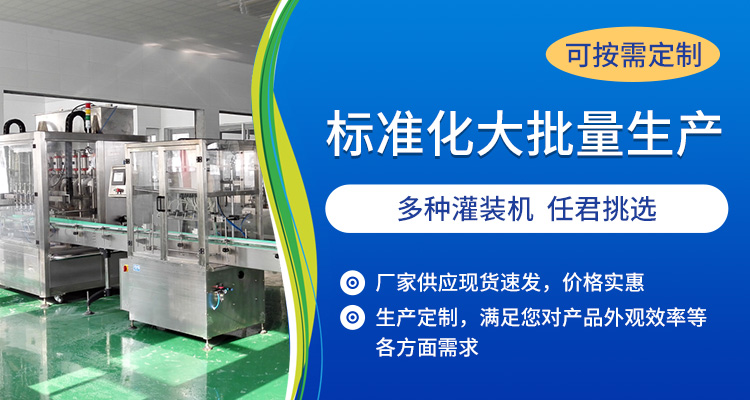 可按需定制

标准化大批量生产

多种灌装机 任君挑选

厂家供应现货速发，价格实惠

生产定制，满足您对产品外观效率等各方面需求